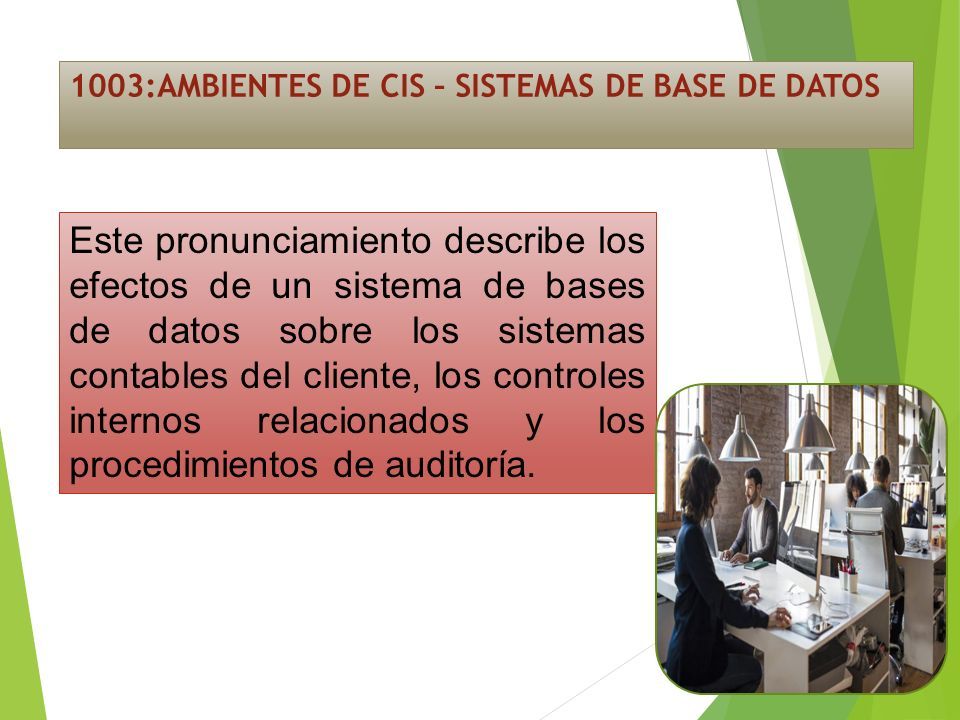 1003:AMBIENTES DE CIS – SISTEMAS DE BASE DE DATOS

Este pronunciamiento describe los efectos de un sistema de bases de datos sobre los sistemas contables del cliente, los controles internos relacionados y los procedimientos de auditoría.